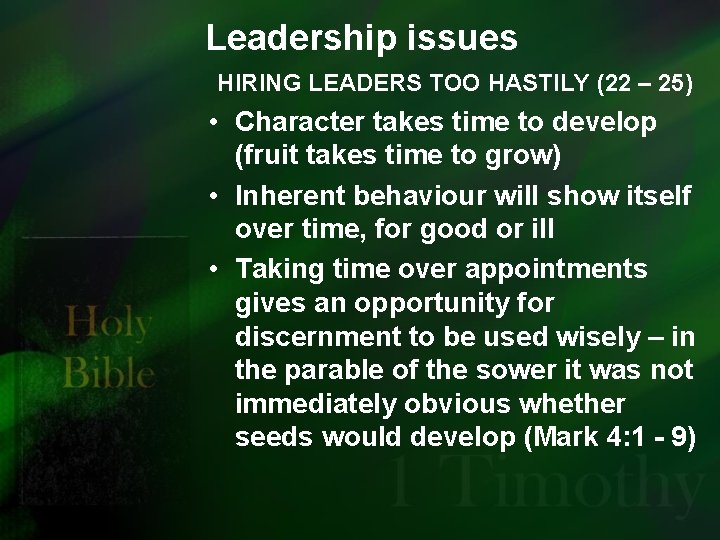 Leadership issues

HIRING LEADERS TOO HASTILY (22 – 25)

• Character takes time to develop (fruit takes time to grow)

• Inherent behaviour will show itself over time, for good or ill

• Taking time over appointments gives an opportunity for discernment to be used wisely – in the parable of the sower it was not immediately obvious whether seeds would develop (Mark 4:1 - 9)

Holy Bible

1 Timothy